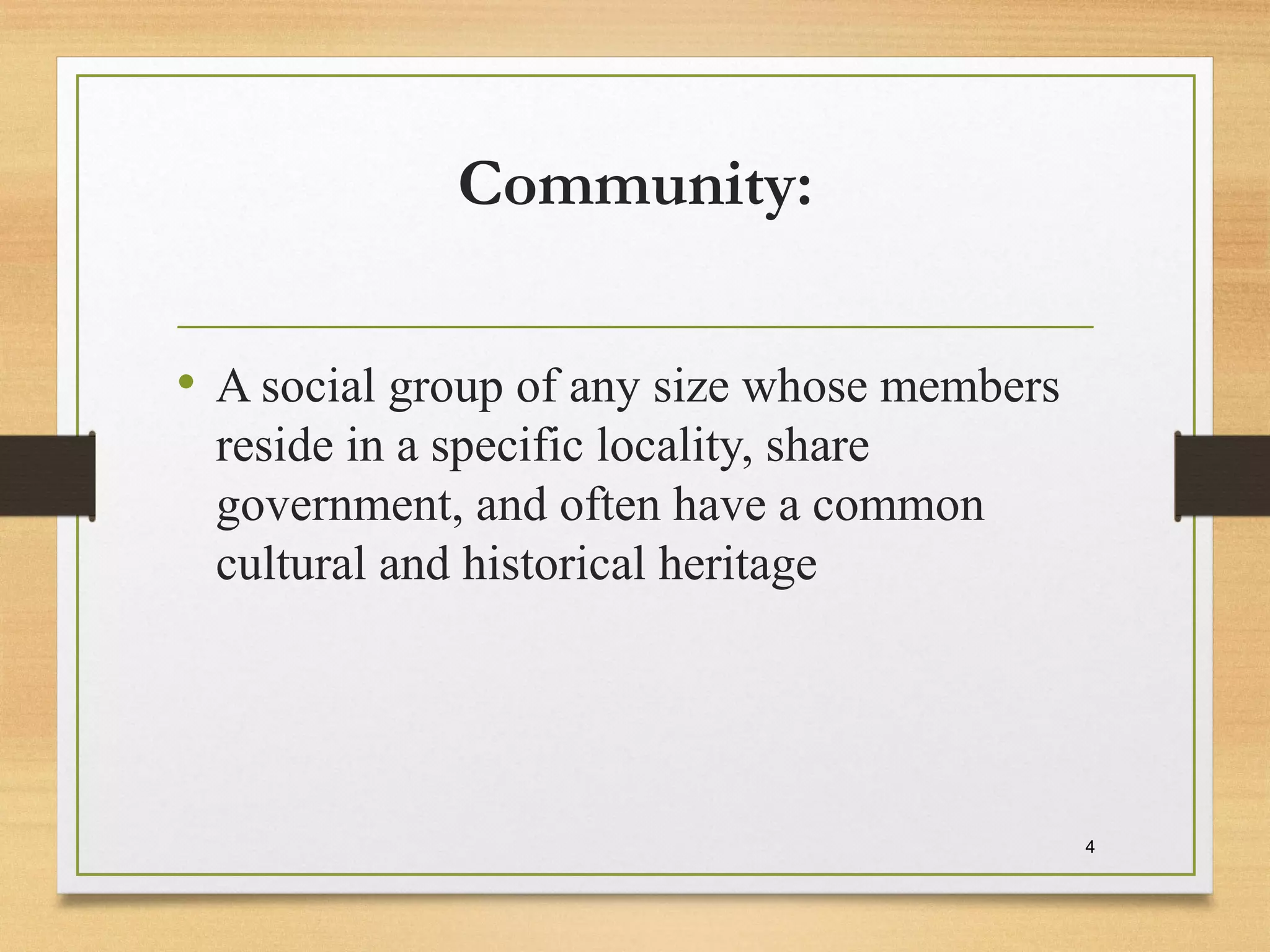 Community:

• A social group of any size whose members reside in a specific locality, share government, and often have a common cultural and historical heritage

4